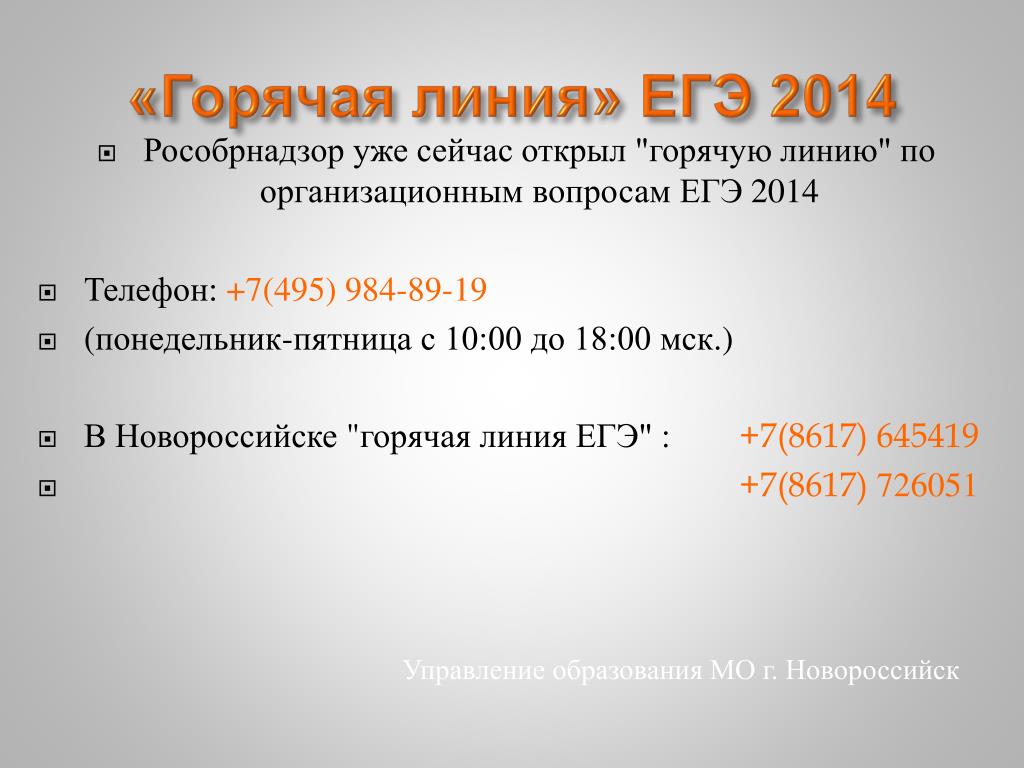 «Горячая линия» ЕГЭ 2014

Рособрнадзор уже сейчас открыл "горячую линию" по организационным вопросам ЕГЭ 2014

Телефон: +7(495) 984-89-19

(понедельник-пятница с 10:00 до 18:00 мск.)

В Новороссийске "горячая линия ЕГЭ" : +7(8617) 645419

+7(8617) 726051

Управление образования МО г. Новороссийск